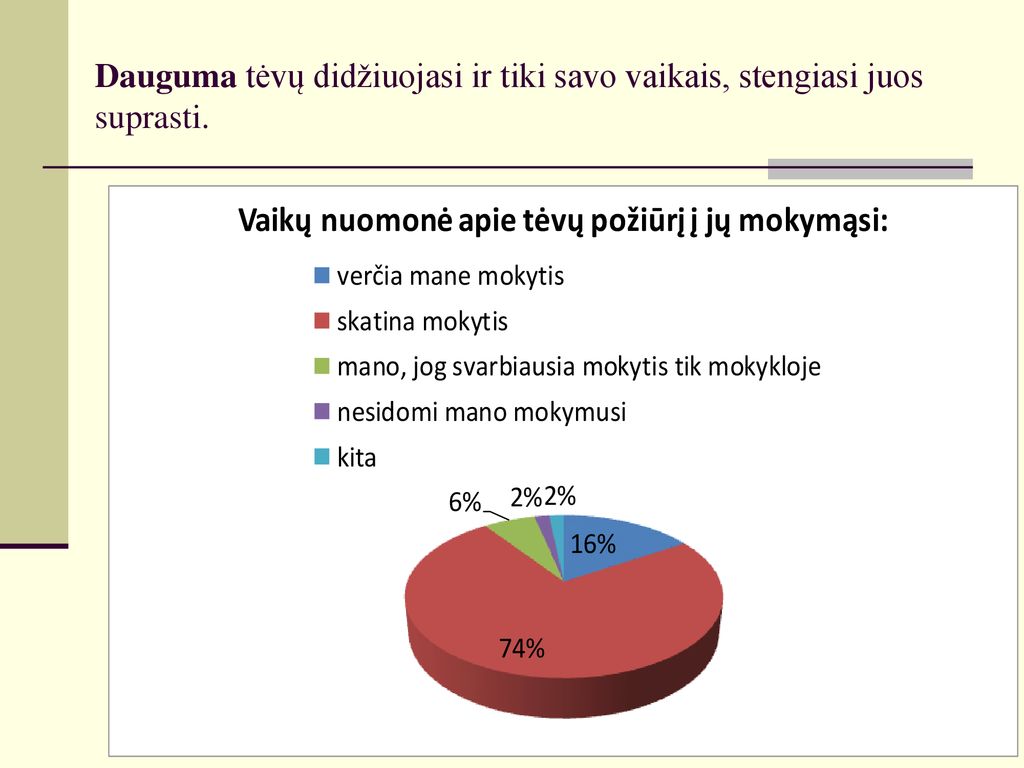 Dauguma tėvų didžiuojasi ir tiki savo vaikais, stengiasi juos suprasti.

Vaikų nuomonė apie tėvų požiūrį į jų mokymąsi:

verčia mane mokytis
skatina mokytis
mano, jog svarbiausia mokytis tik mokykloje
nesidomi mano mokymusi
kita

6%
2%
2%
16%
74%